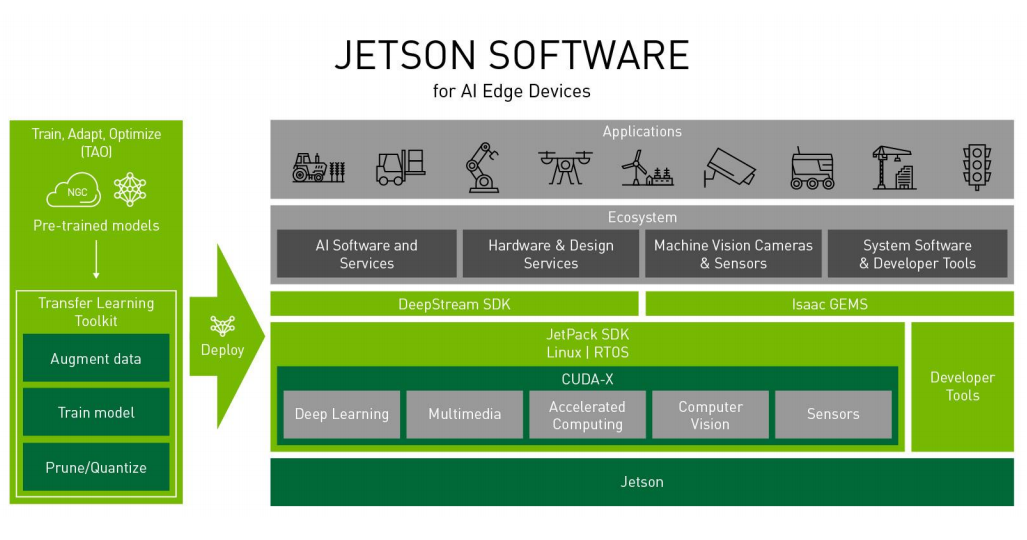 JETSON SOFTWARE
for AI Edge Devices

Train, Adapt, Optimize (TAO)

NGC

Pre-trained models

Transfer Learning Toolkit

Augment data

Train model

Prune/Quantize

Deploy

Applications

Ecosystem

AI Software and Services

Hardware & Design Services

Machine Vision Cameras & Sensors

System Software & Developer Tools

DeepStream SDK

Isaac GEMS

JetPack SDK
Linux | RTOS

CUDA-X

Deep Learning

Multimedia

Accelerated Computing

Computer Vision

Sensors

Developer Tools

Jetson